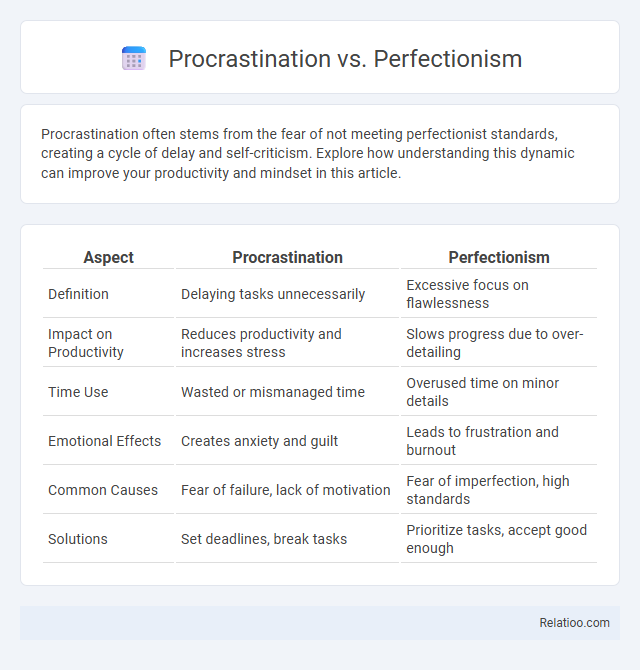 Procrastination vs. Perfectionism

Procrastination often stems from the fear of not meeting perfectionist standards, creating a cycle of delay and self-criticism. Explore how understanding this dynamic can improve your productivity and mindset in this article.

| Aspect | Procrastination | Perfectionism |
|---|---|---|
| Definition | Delaying tasks unnecessarily | Excessive focus on flawlessness |
| Impact on Productivity | Reduces productivity and increases stress | Slows progress due to over-detailing |
| Time Use | Wasted or mismanaged time | Overused time on minor details |
| Emotional Effects | Creates anxiety and guilt | Leads to frustration and burnout |
| Common Causes | Fear of failure, lack of motivation | Fear of imperfection, high standards |
| Solutions | Set deadlines, break tasks | Prioritize tasks, accept good enough |

Relatioo.com